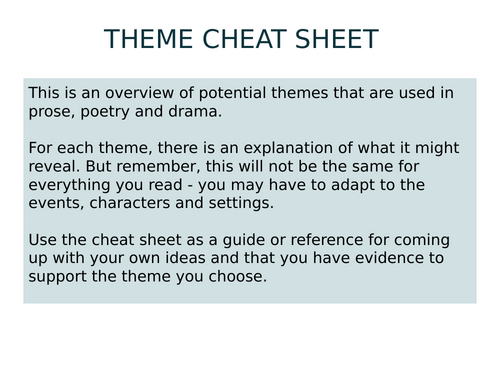 THEME CHEAT SHEET

This is an overview of potential themes that are used in prose, poetry and drama.

For each theme, there is an explanation of what it might reveal. But remember, this will not be the same for everything you read - you may have to adapt to the events, characters and settings.

Use the cheat sheet as a guide or reference for coming up with your own ideas and that you have evidence to support the theme you choose.